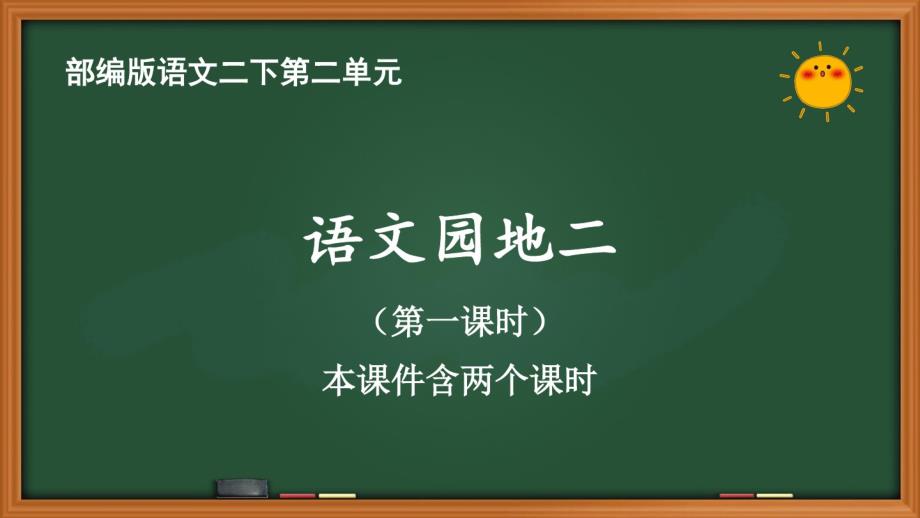 部编版语文二下第二单元

语文园地二

（第一课时）

本课件含两个课时